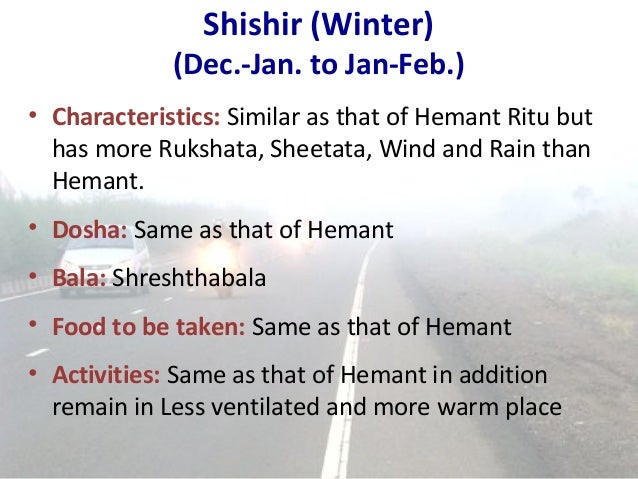 Shishir (Winter)
(Dec.-Jan. to Jan-Feb.)

• Characteristics: Similar as that of Hemant Ritu but has more Rukshata, Sheetata, Wind and Rain than Hemant.

• Dosha: Same as that of Hemant

• Bala: Shreshthabala

• Food to be taken: Same as that of Hemant

• Activities: Same as that of Hemant in addition remain in Less ventilated and more warm place